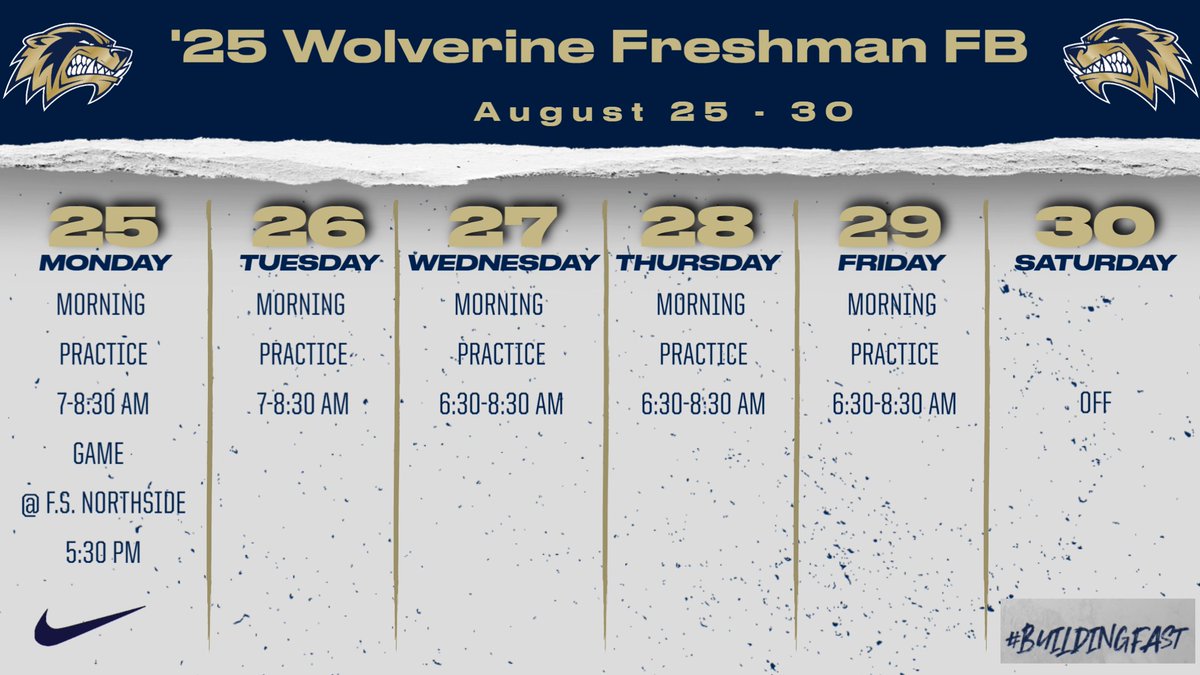 '25 Wolverine Freshman FB

August 25 - 30

25
MONDAY
MORNING
PRACTICE
7-8:30 AM
GAME
@ F.S. NORTHSIDE
5:30 PM

26
TUESDAY
MORNING
PRACTICE
7-8:30 AM

27
WEDNESDAY
MORNING
PRACTICE
6:30-8:30 AM

28
THURSDAY
MORNING
PRACTICE
6:30-8:30 AM

29
FRIDAY
MORNING
PRACTICE
6:30-8:30 AM

30
SATURDAY
OFF

#BUILDINGFAST